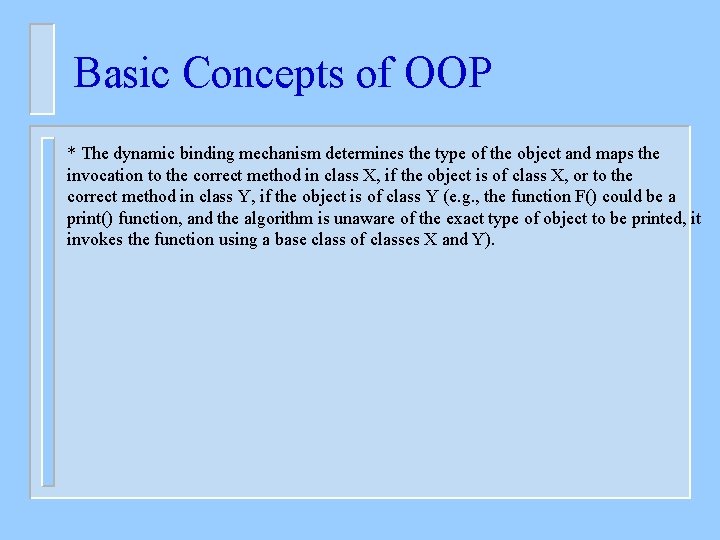 Basic Concepts of OOP

* The dynamic binding mechanism determines the type of the object and maps the invocation to the correct method in class X, if the object is of class X, or to the correct method in class Y, if the object is of class Y (e.g., the function F() could be a print() function, and the algorithm is unaware of the exact type of object to be printed, it invokes the function using a base class of classes X and Y).